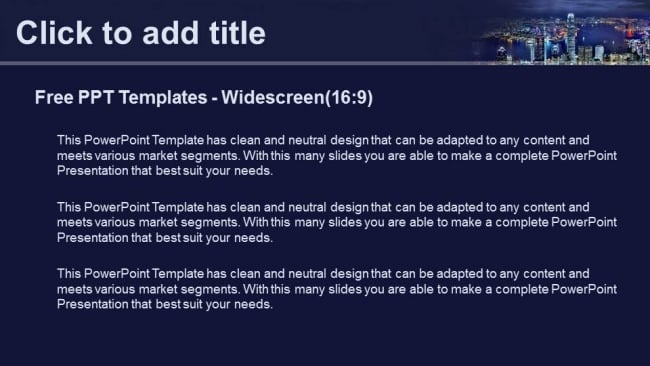 Click to add title

Free PPT Templates - Widescreen(16:9)

This PowerPoint Template has clean and neutral design that can be adapted to any content and meets various market segments. With this many slides you are able to make a complete PowerPoint Presentation that best suit your needs.

This PowerPoint Template has clean and neutral design that can be adapted to any content and meets various market segments. With this many slides you are able to make a complete PowerPoint Presentation that best suit your needs.

This PowerPoint Template has clean and neutral design that can be adapted to any content and meets various market segments. With this many slides you are able to make a complete PowerPoint Presentation that best suit your needs.